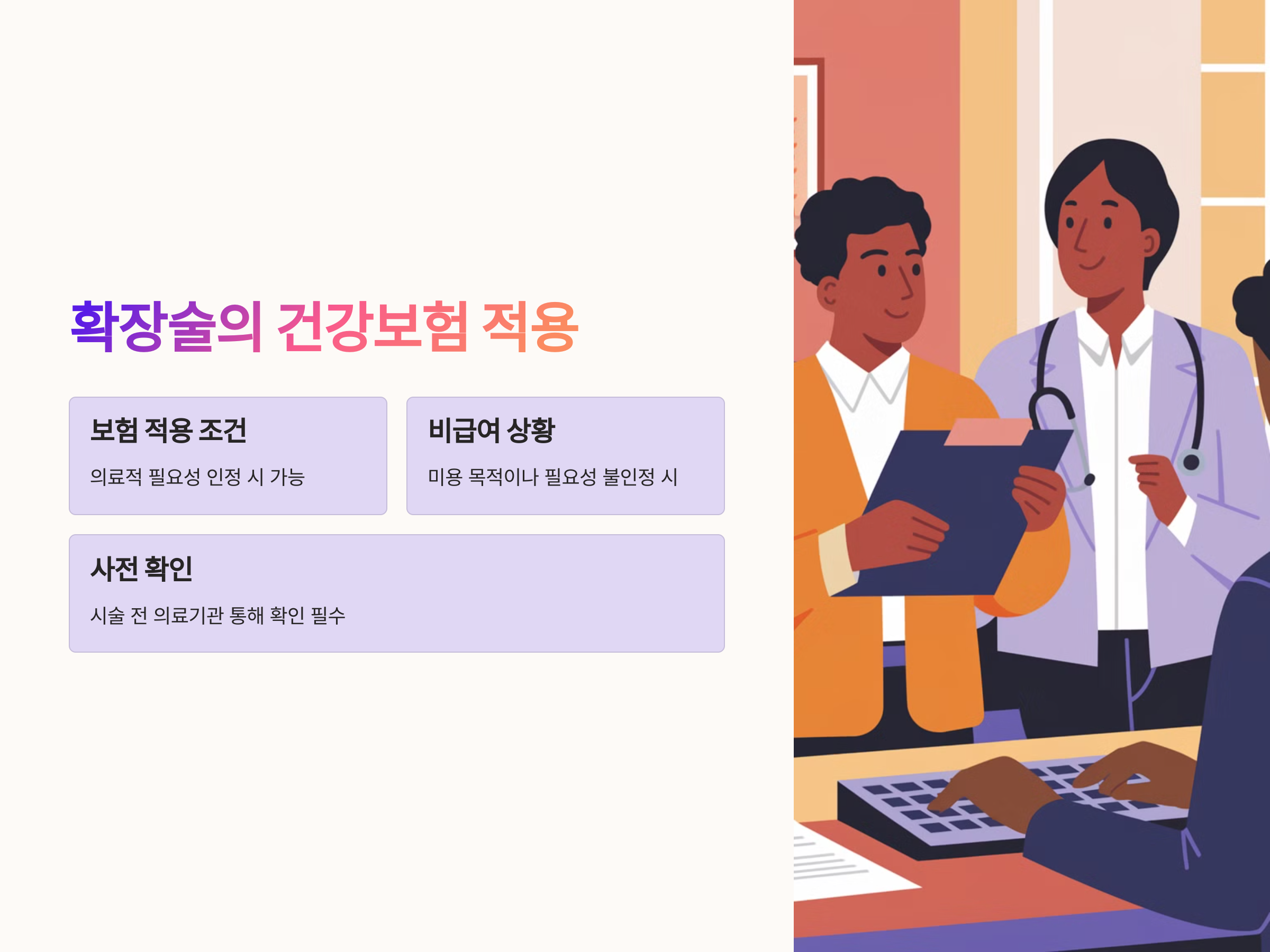 확장술의 건강보험 적용

보험 적용 조건

의료적 필요성 인정 시 가능

비급여 상황

미용 목적이나 필요성 불인정 시

사전 확인

시술 전 의료기관 통해 확인 필수